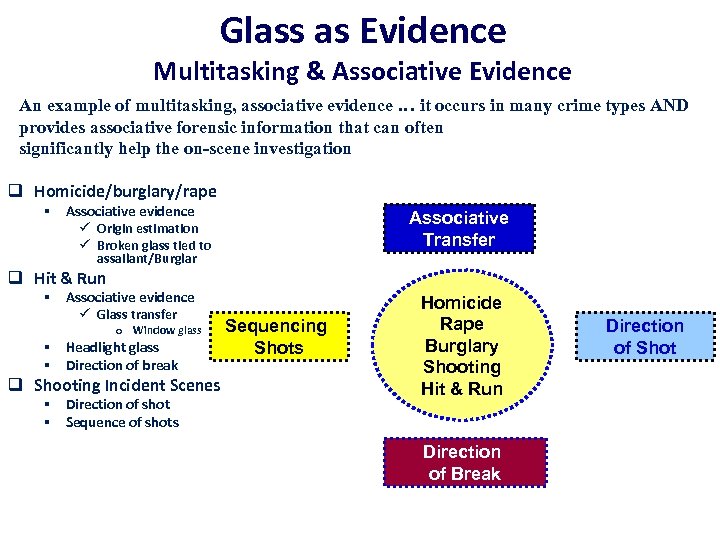 Glass as Evidence
Multitasking & Associative Evidence

An example of multitasking, associative evidence … it occurs in many crime types AND provides associative forensic information that can often significantly help the on-scene investigation

❑ Homicide/burglary/rape
▪ Associative evidence
✓ Origin estimation
✓ Broken glass tied to assailant/Burglar
❑ Hit & Run
▪ Associative evidence
✓ Glass transfer
o Window glass
▪ Headlight glass
▪ Direction of break
❑ Shooting Incident Scenes
▪ Direction of shot
▪ Sequence of shots

Associative Transfer

Sequencing Shots

Homicide
Rape
Burglary
Shooting
Hit & Run

Direction of Shot

Direction of Break